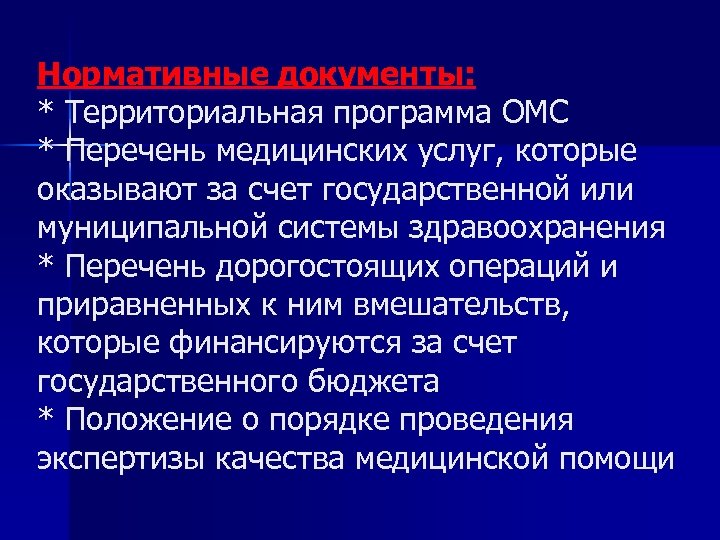 Нормативные документы:
* Территориальная программа ОМС
* Перечень медицинских услуг, которые оказывают за счет государственной или муниципальной системы здравоохранения
* Перечень дорогостоящих операций и приравненных к ним вмешательств, которые финансируются за счет государственного бюджета
* Положение о порядке проведения экспертизы качества медицинской помощи